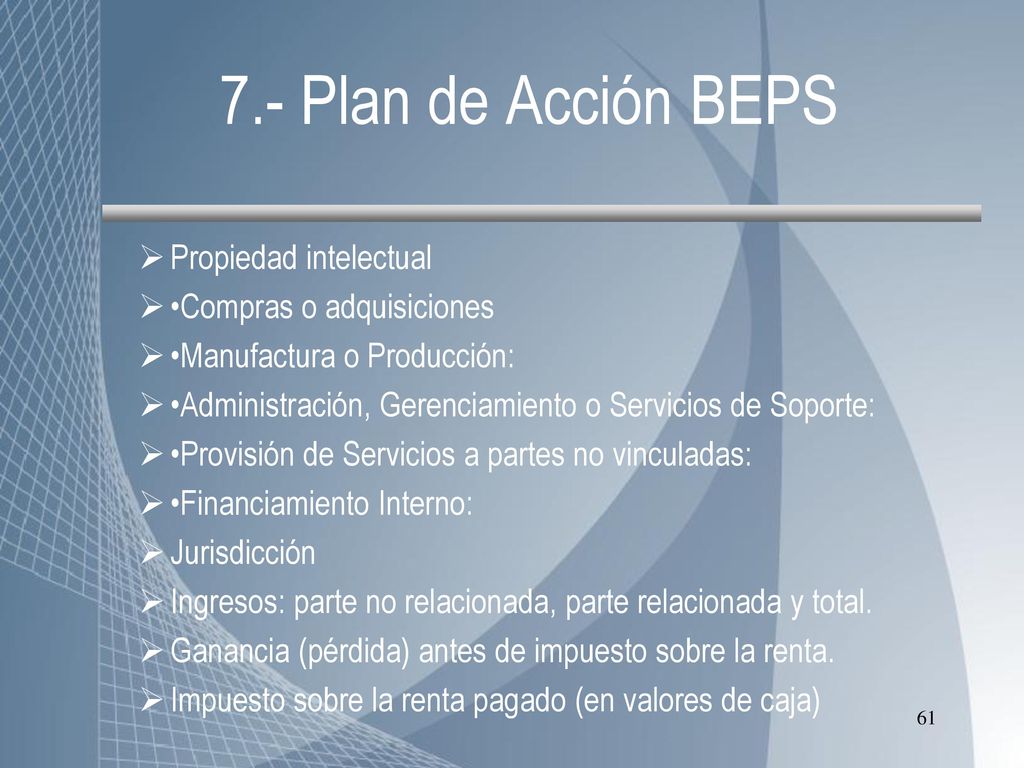 7.- Plan de Acción BEPS

➢ Propiedad intelectual
➢ •Compras o adquisiciones
➢ •Manufactura o Producción:
➢ •Administración, Gerenciamiento o Servicios de Soporte:
➢ •Provisión de Servicios a partes no vinculadas:
➢ •Financiamiento Interno:
➢ Jurisdicción
➢ Ingresos: parte no relacionada, parte relacionada y total.
➢ Ganancia (pérdida) antes de impuesto sobre la renta.
➢ Impuesto sobre la renta pagado (en valores de caja)

61